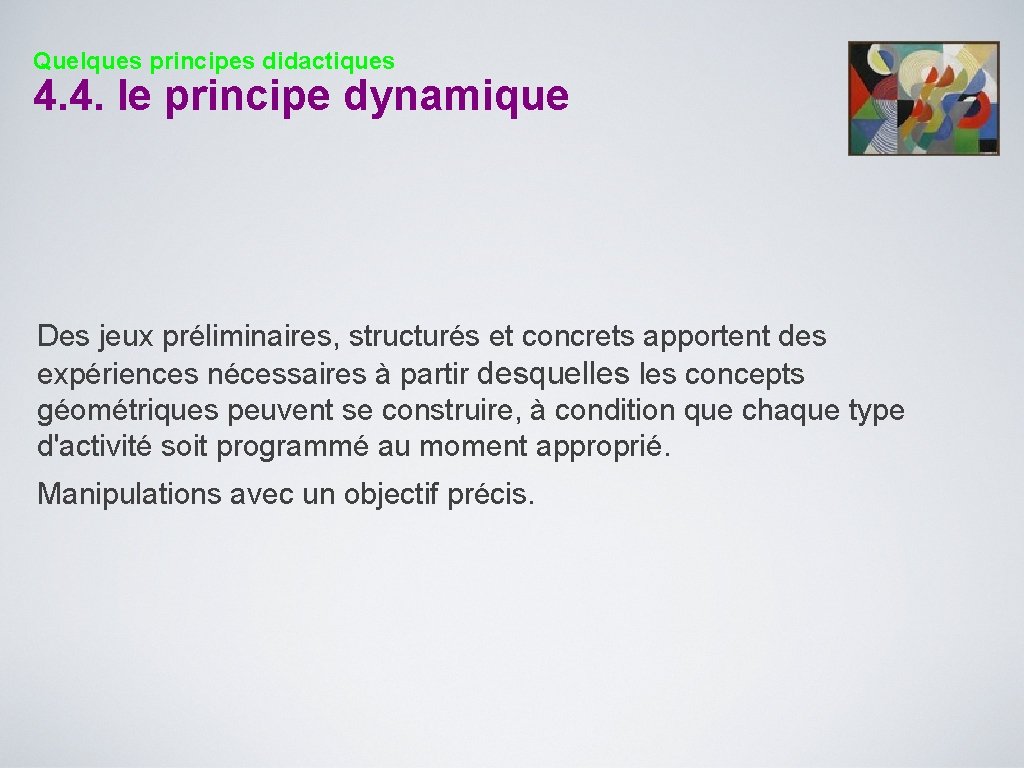 Quelques principes didactiques

4.4. le principe dynamique

Des jeux préliminaires, structurés et concrets apportent des expériences nécessaires à partir desquelles les concepts géométriques peuvent se construire, à condition que chaque type d'activité soit programmé au moment approprié.

Manipulations avec un objectif précis.